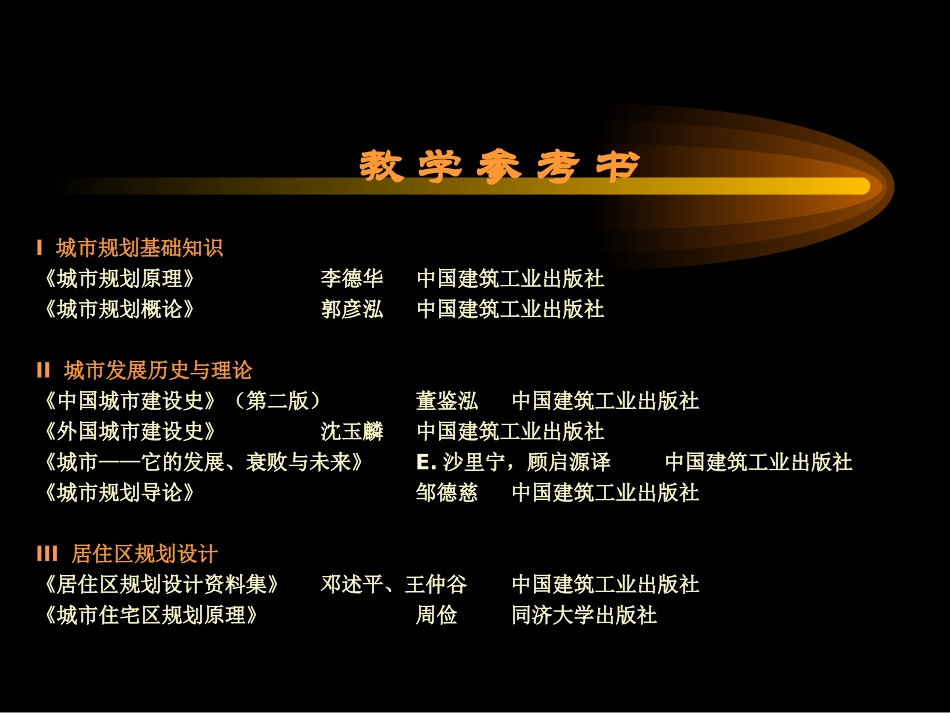 教 学 参 考 书

I 城市规划基础知识
《城市规划原理》 李德华 中国建筑工业出版社
《城市规划概论》 郭彦泓 中国建筑工业出版社

II 城市发展历史与理论
《中国城市建设史》（第二版） 董鉴泓 中国建筑工业出版社
《外国城市建设史》 沈玉麟 中国建筑工业出版社
《城市——它的发展、衰败与未来》 E. 沙里宁，顾启源译 中国建筑工业出版社
《城市规划导论》 邹德慈 中国建筑工业出版社

III 居住区规划设计
《居住区规划设计资料集》 邓述平、王仲谷 中国建筑工业出版社
《城市住宅区规划原理》 周俭 同济大学出版社